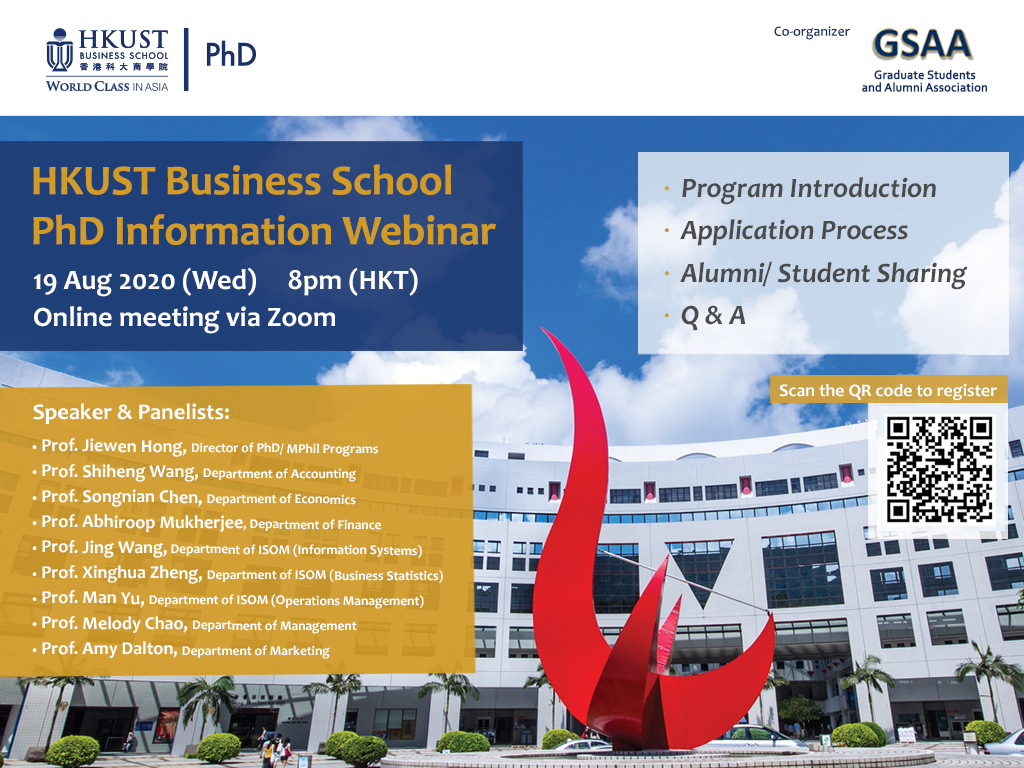 HKUST BUSINESS SCHOOL 香港科大商學院 WORLD CLASS IN ASIA | PhD

Co-organizer GSAA Graduate Students and Alumni Association

HKUST Business School PhD Information Webinar

19 Aug 2020 (Wed) 8pm (HKT)
Online meeting via Zoom

· Program Introduction
· Application Process
· Alumni/ Student Sharing
· Q & A

Scan the QR code to register

Speaker & Panelists:
• Prof. Jiewen Hong, Director of PhD/ MPhil Programs
• Prof. Shiheng Wang, Department of Accounting
• Prof. Songnian Chen, Department of Economics
• Prof. Abhiroop Mukherjee, Department of Finance
• Prof. Jing Wang, Department of ISOM (Information Systems)
• Prof. Xinghua Zheng, Department of ISOM (Business Statistics)
• Prof. Man Yu, Department of ISOM (Operations Management)
• Prof. Melody Chao, Department of Management
• Prof. Amy Dalton, Department of Marketing